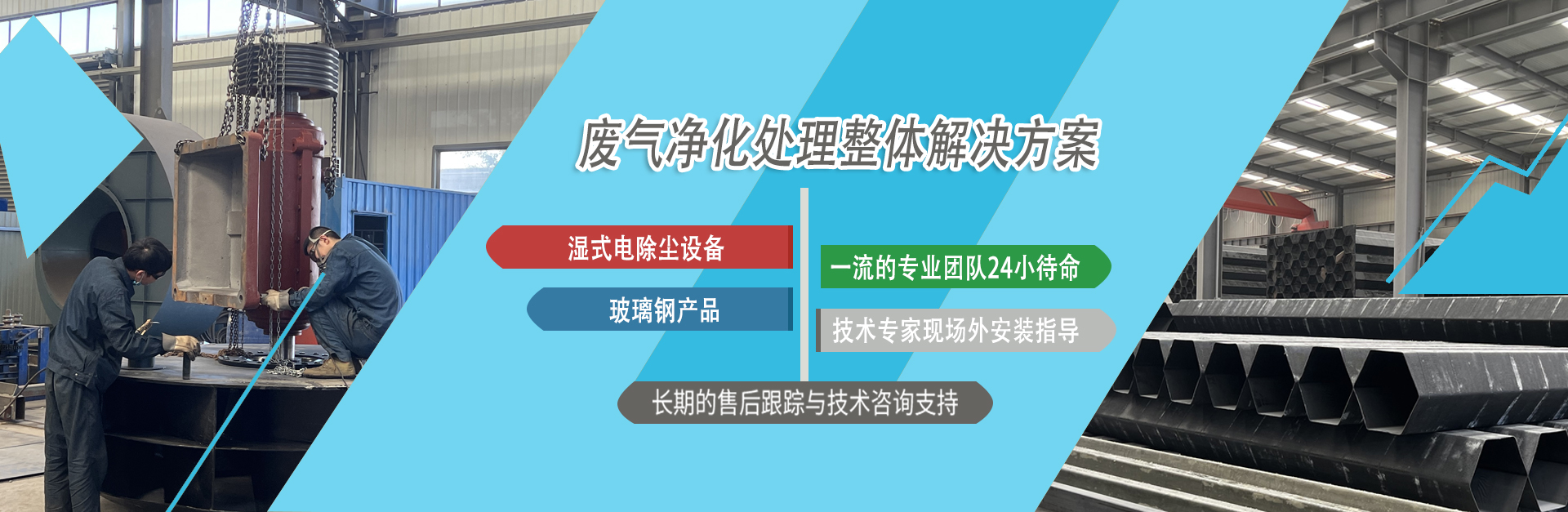 废气净化处理整体解决方案

湿式电除尘设备

玻璃钢产品

一流的专业团队24小待命

技术专家现场外安装指导

长期的售后跟踪与技术咨询支持